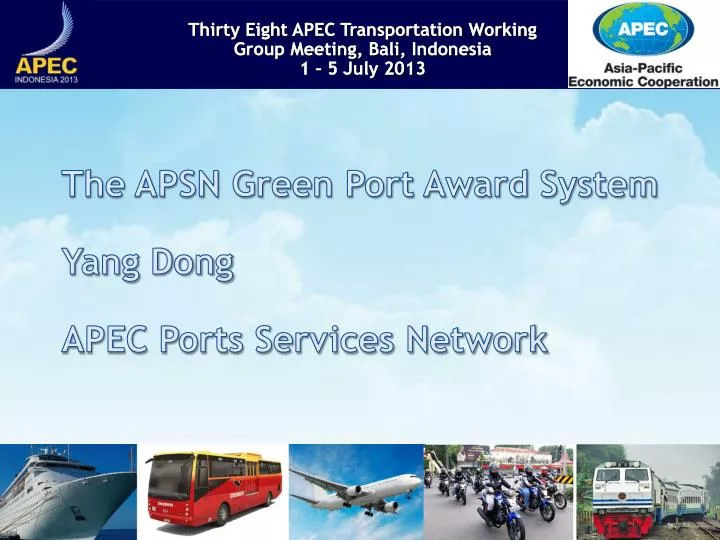 APEC
INDONESIA 2013

Thirty Eight APEC Transportation Working Group Meeting, Bali, Indonesia
1 – 5 July 2013

APEC
Asia-Pacific
Economic Cooperation

The APSN Green Port Award System

Yang Dong

APEC Ports Services Network